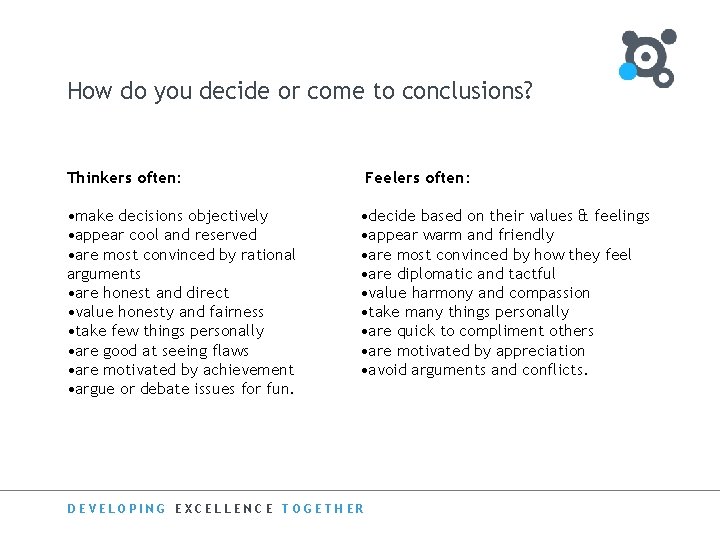 How do you decide or come to conclusions?

Thinkers often:

•make decisions objectively
•appear cool and reserved
•are most convinced by rational arguments
•are honest and direct
•value honesty and fairness
•take few things personally
•are good at seeing flaws
•are motivated by achievement
•argue or debate issues for fun.

Feelers often:

•decide based on their values & feelings
•appear warm and friendly
•are most convinced by how they feel
•are diplomatic and tactful
•value harmony and compassion
•take many things personally
•are quick to compliment others
•are motivated by appreciation
•avoid arguments and conflicts.

DEVELOPING EXCELLENCE TOGETHER